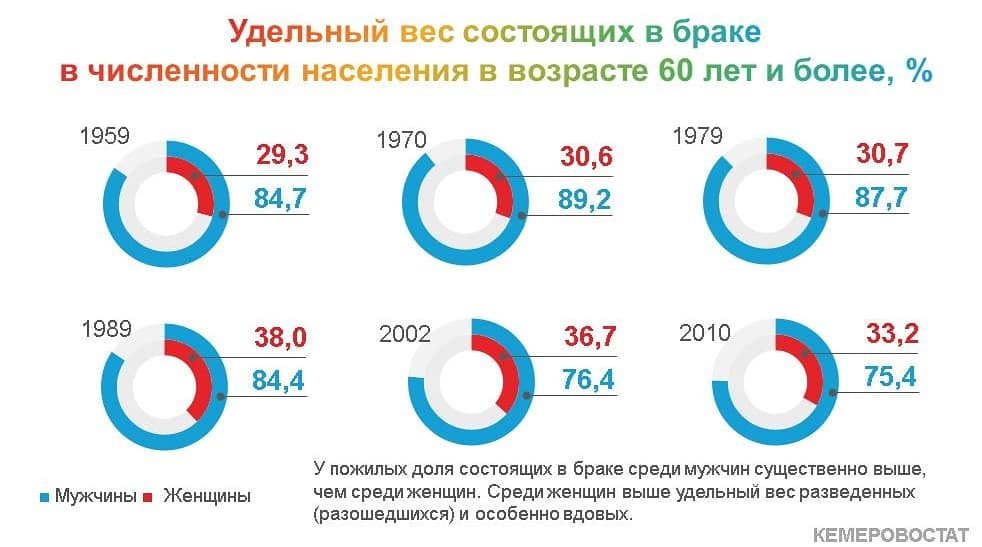 Удельный вес состоящих в браке в численности населения в возрасте 60 лет и более, %

1959
29,3
84,7

1970
30,6
89,2

1979
30,7
87,7

1989
38,0
84,4

2002
36,7
76,4

2010
33,2
75,4

Мужчины Женщины

У пожилых доля состоящих в браке среди мужчин существенно выше, чем среди женщин. Среди женщин выше удельный вес разведенных (разошедшихся) и особенно вдовых.

КЕМЕРОВОСТАТ